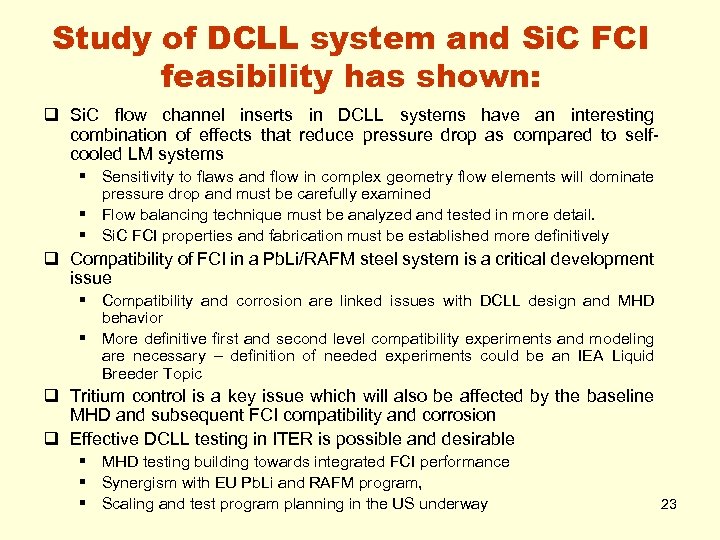 Study of DCLL system and SiC FCI feasibility has shown:

❑ SiC flow channel inserts in DCLL systems have an interesting combination of effects that reduce pressure drop as compared to self-cooled LM systems

▪ Sensitivity to flaws and flow in complex geometry flow elements will dominate pressure drop and must be carefully examined

▪ Flow balancing technique must be analyzed and tested in more detail.

▪ SiC FCI properties and fabrication must be established more definitively

❑ Compatibility of FCI in a PbLi/RAFM steel system is a critical development issue

▪ Compatibility and corrosion are linked issues with DCLL design and MHD behavior

▪ More definitive first and second level compatibility experiments and modeling are necessary – definition of needed experiments could be an IEA Liquid Breeder Topic

❑ Tritium control is a key issue which will also be affected by the baseline MHD and subsequent FCI compatibility and corrosion

❑ Effective DCLL testing in ITER is possible and desirable

▪ MHD testing building towards integrated FCI performance

▪ Synergism with EU PbLi and RAFM program,

▪ Scaling and test program planning in the US underway

23